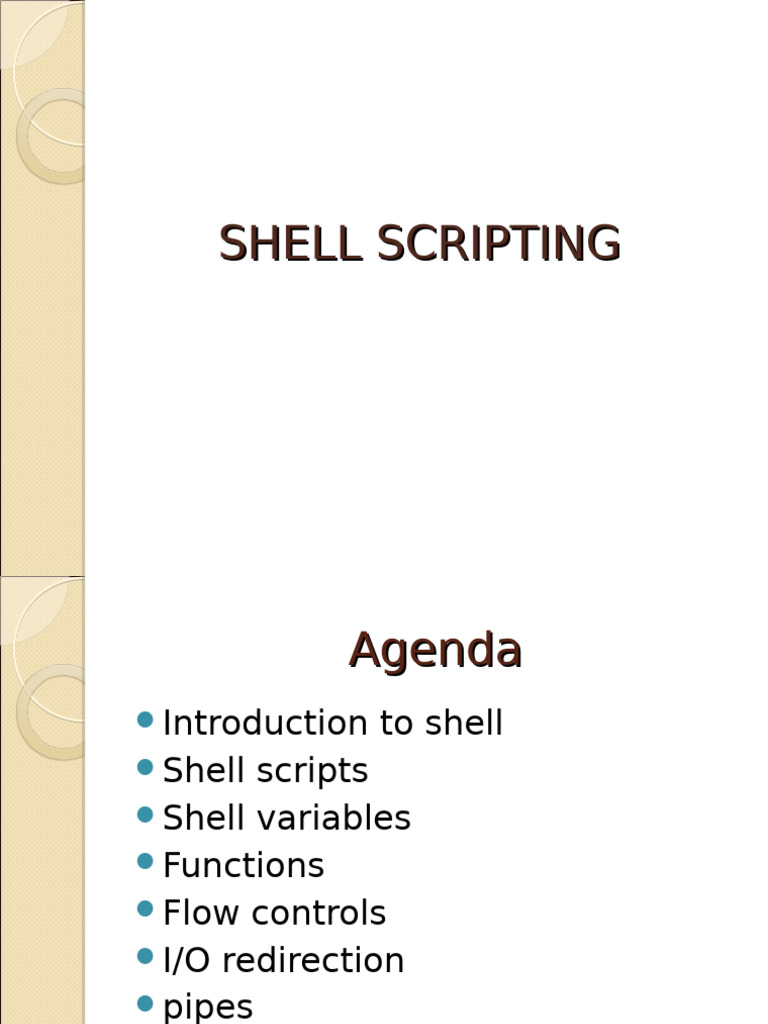 SHELL SCRIPTING

Agenda

- Introduction to shell
- Shell scripts
- Shell variables
- Functions
- Flow controls
- I/O redirection
- pipes